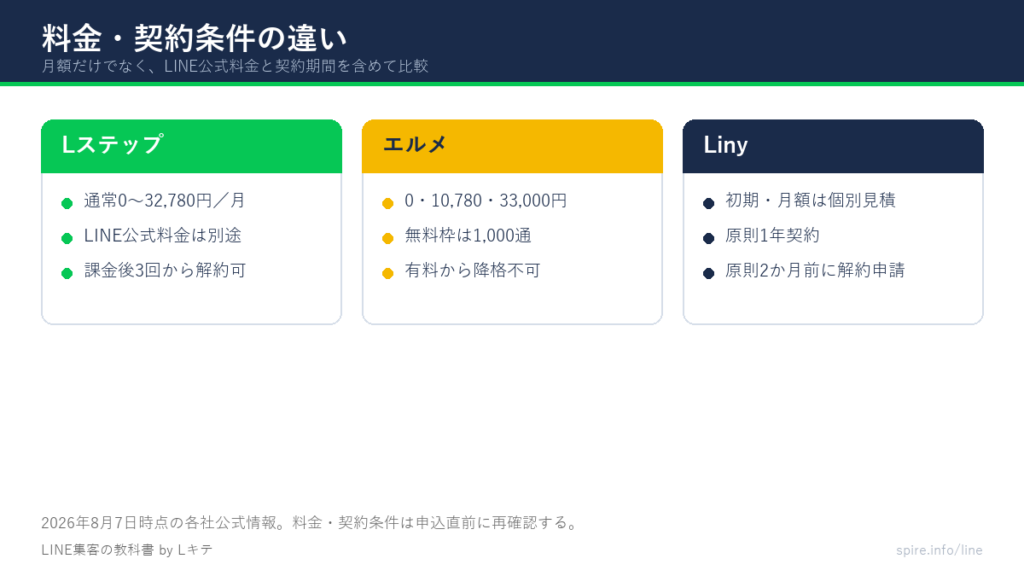 料金・契約条件の違い
月額だけでなく、LINE公式料金と契約期間を含めて比較

Lステップ
通常0〜32,780円／月
LINE公式料金は別途
課金後3回から解約可

エルメ
0・10,780・33,000円
無料枠は1,000通
有料から降格不可

Liny
初期・月額は個別見積
原則1年契約
原則2か月前に解約申請

2026年8月7日時点の各社公式情報。料金・契約条件は申込直前に再確認する。

LINE集客の教科書 by Lキテ
spire.info/line